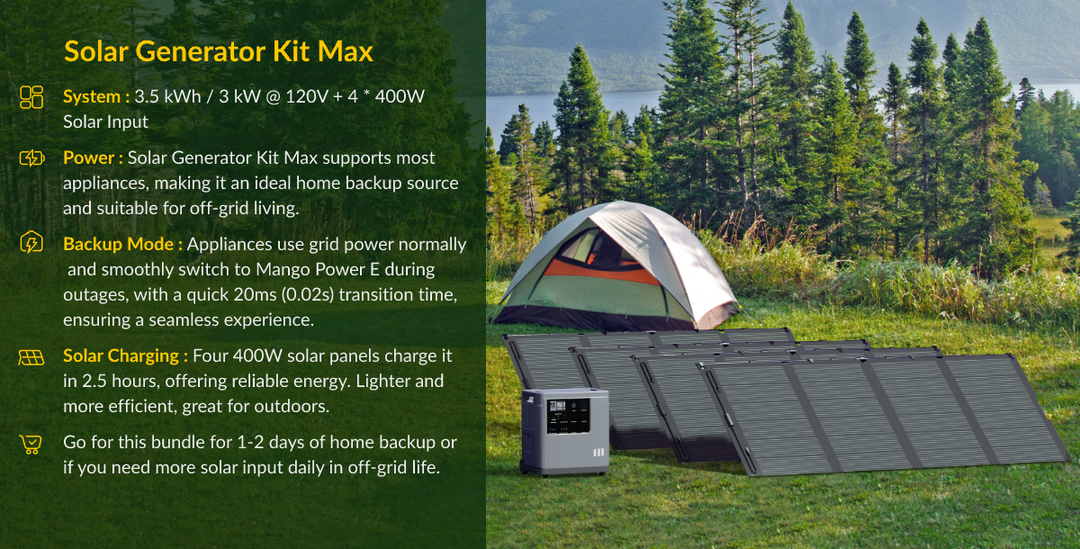 Solar Generator Kit Max

System : 3.5 kWh / 3 kW @ 120V + 4 * 400W Solar Input

Power : Solar Generator Kit Max supports most appliances, making it an ideal home backup source and suitable for off-grid living.

Backup Mode : Appliances use grid power normally and smoothly switch to Mango Power E during outages, with a quick 20ms (0.02s) transition time, ensuring a seamless experience.

Solar Charging : Four 400W solar panels charge it in 2.5 hours, offering reliable energy. Lighter and more efficient, great for outdoors.

Go for this bundle for 1-2 days of home backup or if you need more solar input daily in off-grid life.